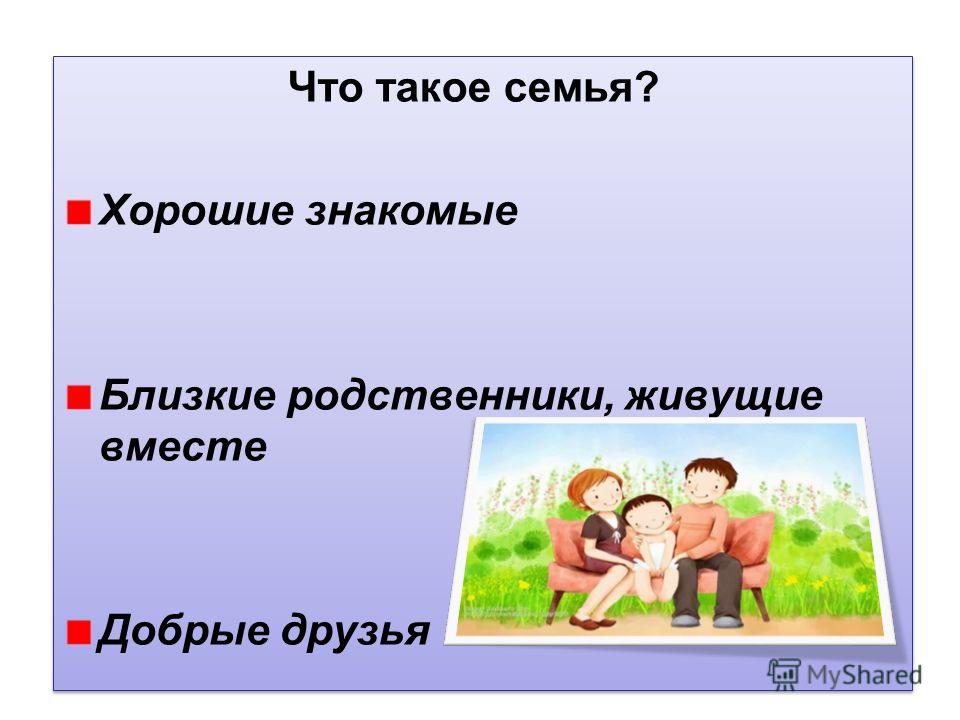 Что такое семья?

Хорошие знакомые

Близкие родственники, живущие вместе

Добрые друзья

MyShared